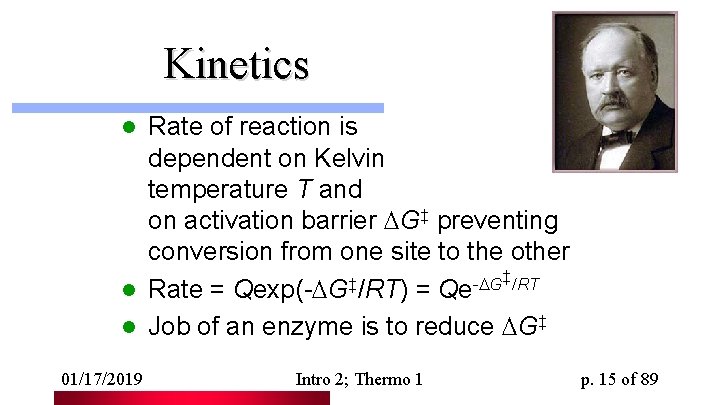 Kinetics

• Rate of reaction is dependent on Kelvin temperature T and on activation barrier $\Delta G^{\ddagger}$ preventing conversion from one site to the other
• Rate = $Q\exp(-\Delta G^{\ddagger}/RT) = Qe^{-\Delta G^{\ddagger}/RT}$
• Job of an enzyme is to reduce $\Delta G^{\ddagger}$

01/17/2019 Intro 2; Thermo 1 p. 15 of 89